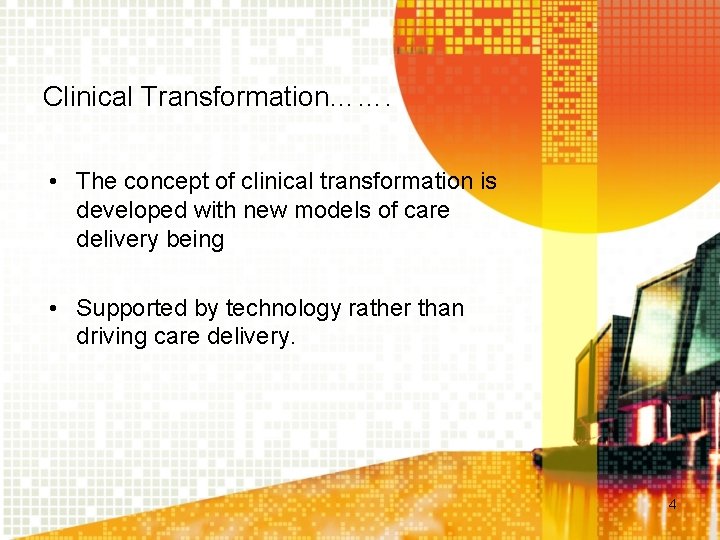 Clinical Transformation…….

• The concept of clinical transformation is developed with new models of care delivery being

• Supported by technology rather than driving care delivery.

4